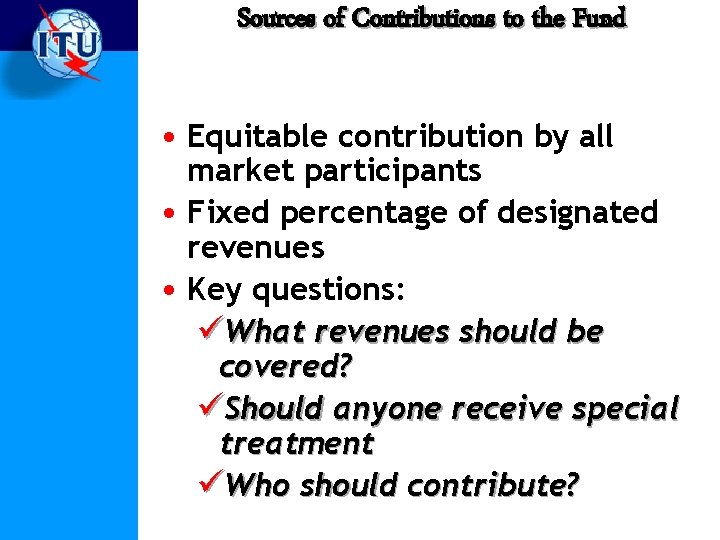 ITU

Sources of Contributions to the Fund

• Equitable contribution by all market participants
• Fixed percentage of designated revenues
• Key questions:
✓What revenues should be covered?
✓Should anyone receive special treatment
✓Who should contribute?